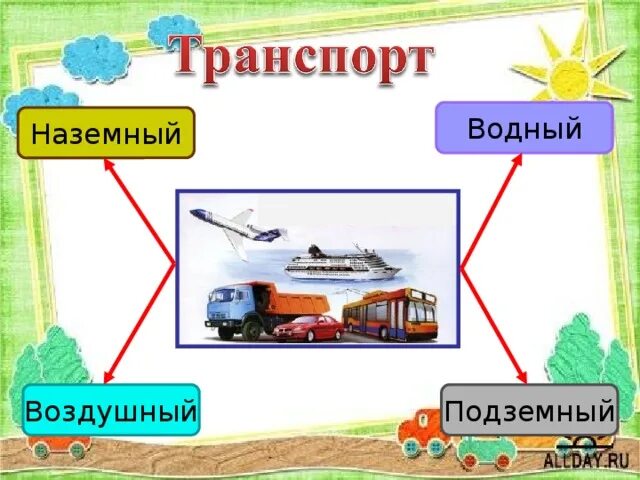 Транспорт

Наземный

Водный

Воздушный

Подземный

ALLDAY.RU